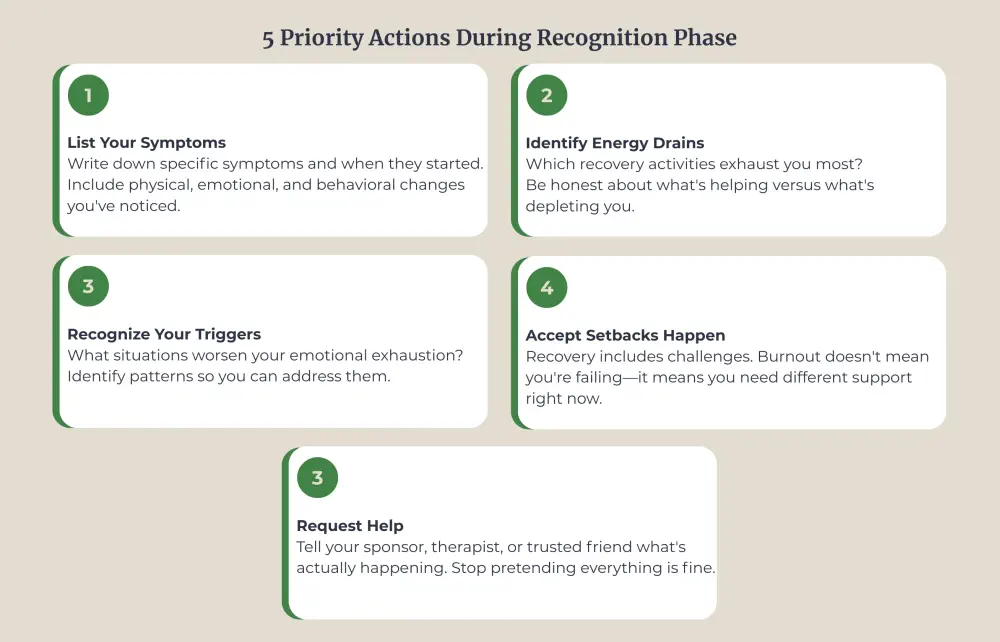 5 Priority Actions During Recognition Phase

1

List Your Symptoms
Write down specific symptoms and when they started. Include physical, emotional, and behavioral changes you've noticed.

2

Identify Energy Drains
Which recovery activities exhaust you most? Be honest about what's helping versus what's depleting you.

3

Recognize Your Triggers
What situations worsen your emotional exhaustion? Identify patterns so you can address them.

4

Accept Setbacks Happen
Recovery includes challenges. Burnout doesn't mean you're failing—it means you need different support right now.

3

Request Help
Tell your sponsor, therapist, or trusted friend what's actually happening. Stop pretending everything is fine.